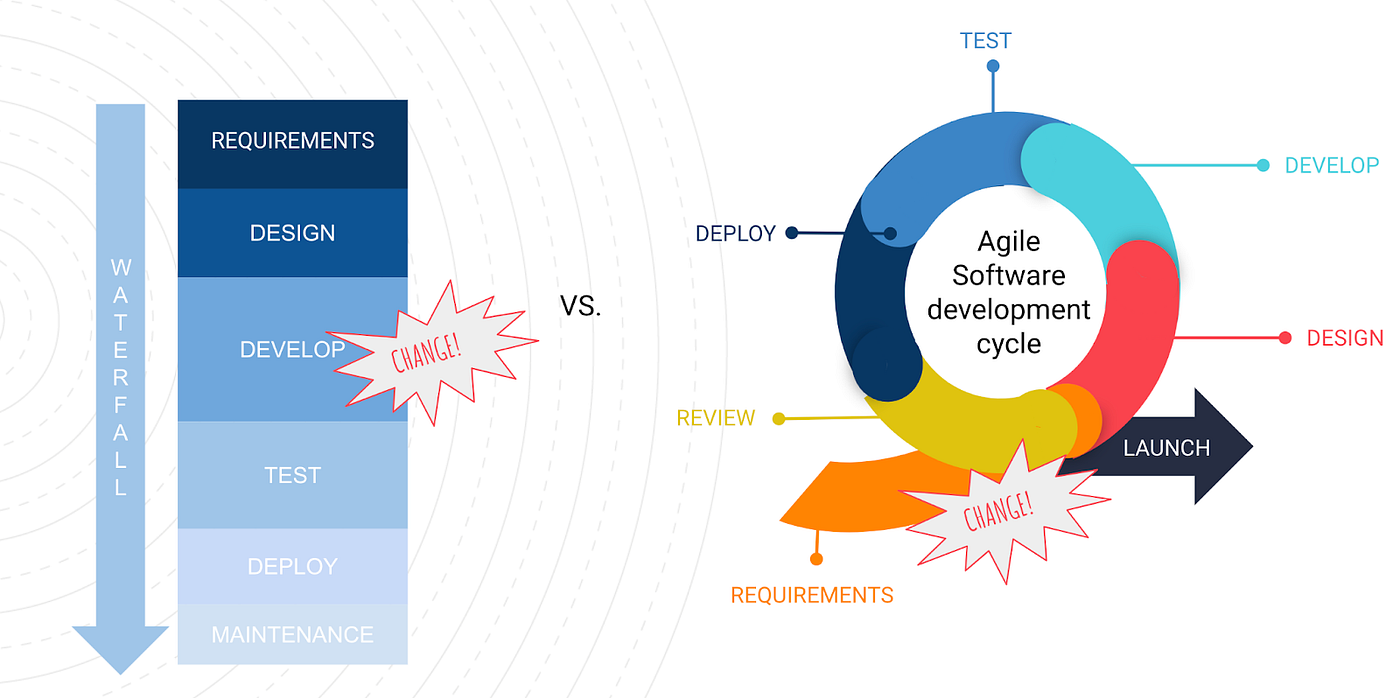 WATERFALL

REQUIREMENTS

DESIGN

DEVELOP

CHANGE!

TEST

DEPLOY

MAINTENANCE

VS.

TEST

DEVELOP

DEPLOY

Agile Software development cycle

DESIGN

REVIEW

LAUNCH

CHANGE!

REQUIREMENTS